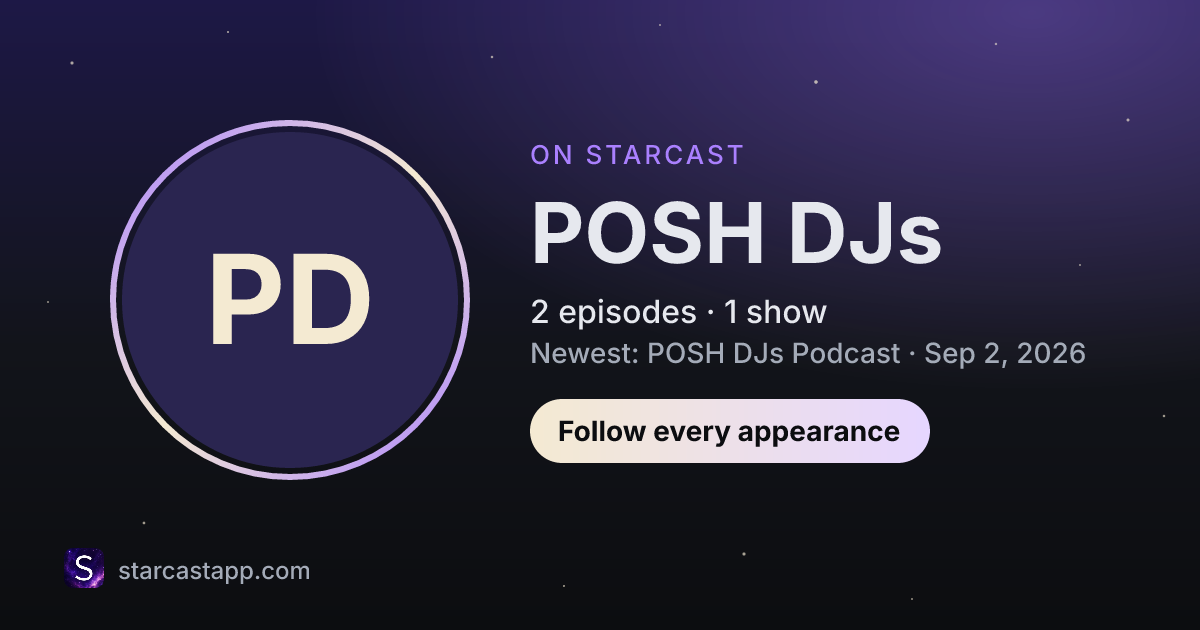 PD

ON STARCAST

POSH DJs

2 episodes · 1 show

Newest: POSH DJs Podcast · Sep 2, 2026

Follow every appearance

S

starcastapp.com